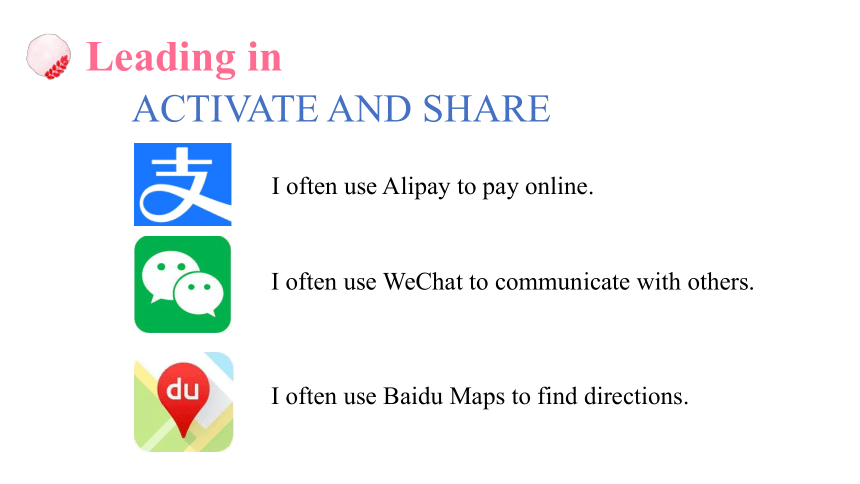 Leading in

ACTIVATE AND SHARE

支

I often use Alipay to pay online.

I often use WeChat to communicate with others.

du

I often use Baidu Maps to find directions.